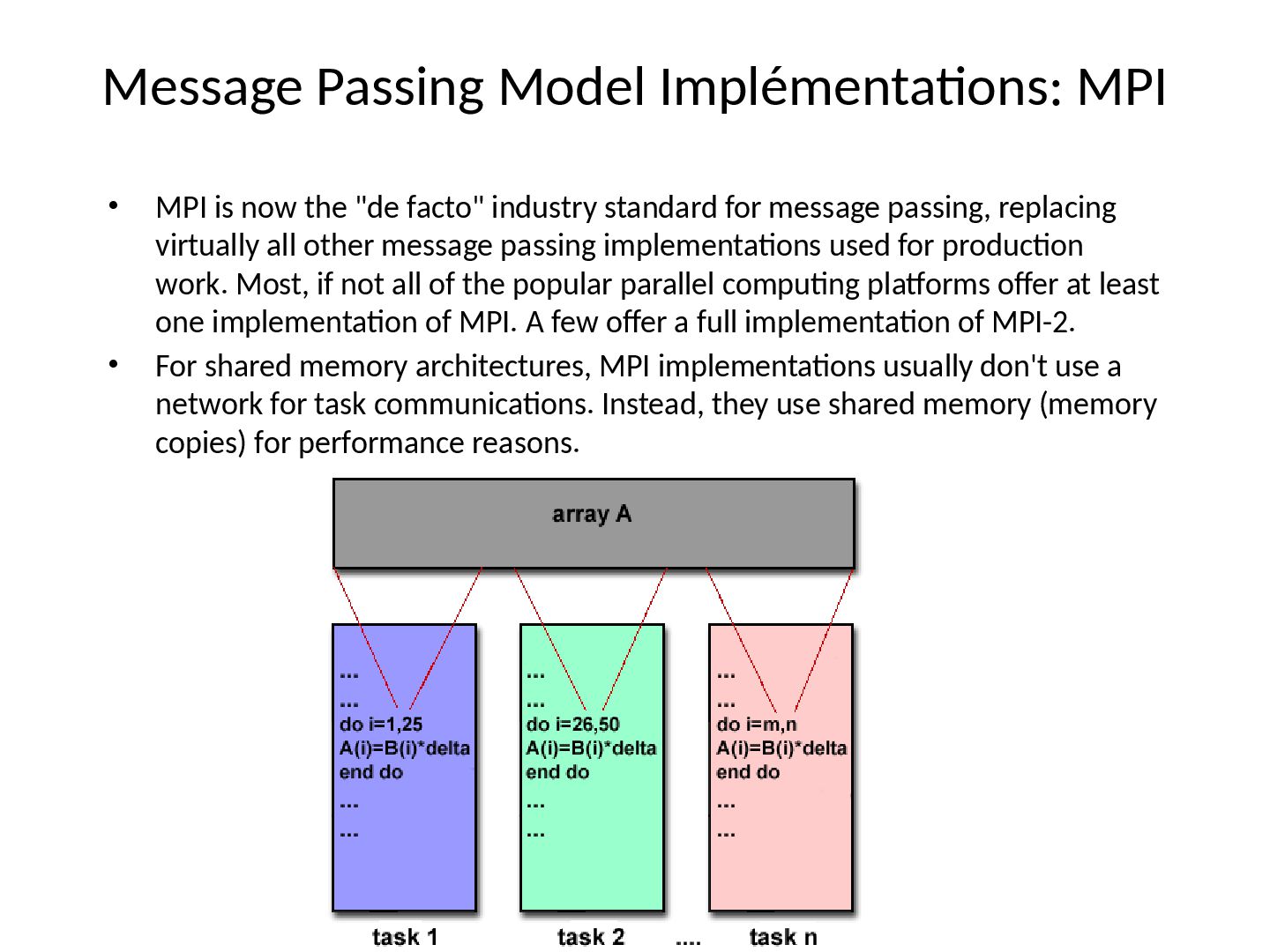 Message Passing Model Implémentations: MPI

• MPI is now the "de facto" industry standard for message passing, replacing virtually all other message passing implementations used for production work. Most, if not all of the popular parallel computing platforms offer at least one implementation of MPI. A few offer a full implementation of MPI-2.

• For shared memory architectures, MPI implementations usually don't use a network for task communications. Instead, they use shared memory (memory copies) for performance reasons.

array A

...
...
do i=1,25
A(i)=B(i)*delta
end do
...
...

...
...
do i=26,50
A(i)=B(i)*delta
end do
...
...

...
...
do i=m,n
A(i)=B(i)*delta
end do
...
...

task 1 task 2 .... task n